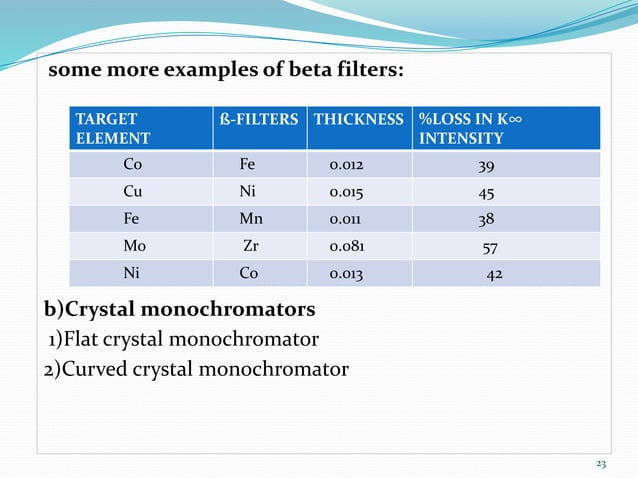 some more examples of beta filters:

| TARGET ELEMENT | ß-FILTERS | THICKNESS | %LOSS IN K∞ INTENSITY |
|---|---|---|---|
| Co | Fe | 0.012 | 39 |
| Cu | Ni | 0.015 | 45 |
| Fe | Mn | 0.011 | 38 |
| Mo | Zr | 0.081 | 57 |
| Ni | Co | 0.013 | 42 |

b)Crystal monochromators

1)Flat crystal monochromator

2)Curved crystal monochromator

23